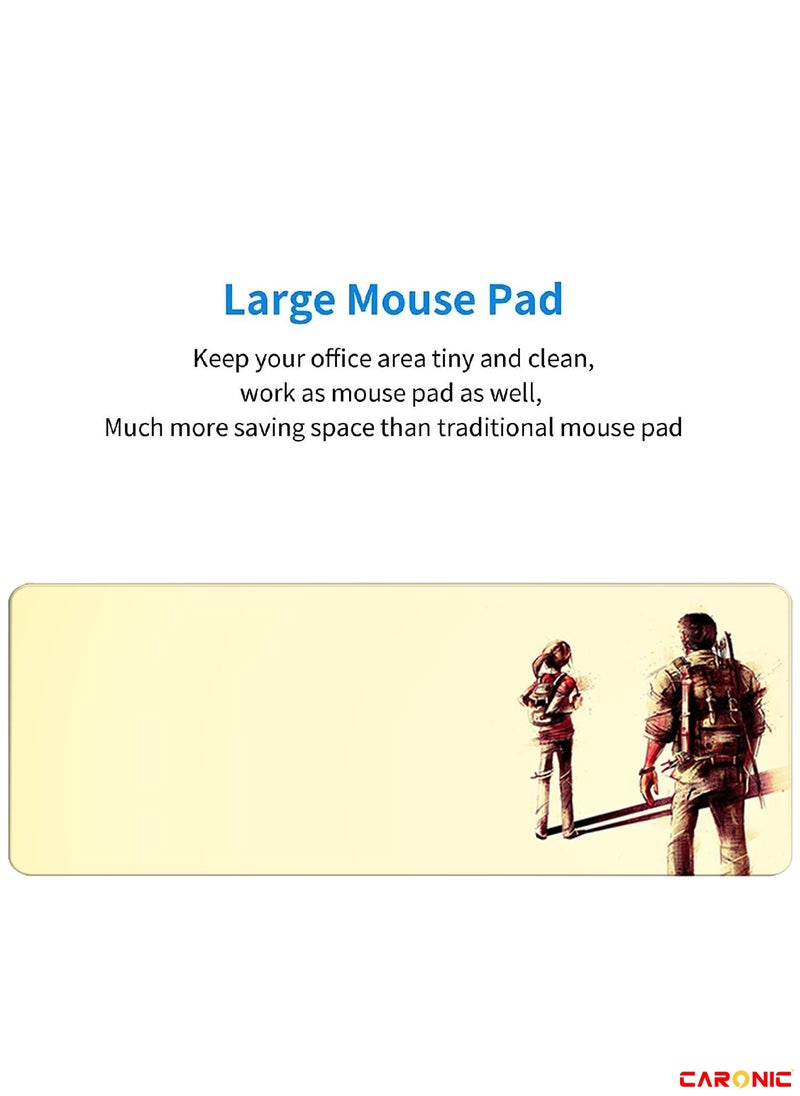 Large Mouse Pad

Keep your office area tiny and clean,
work as mouse pad as well,
Much more saving space than traditional mouse pad

CARONIC